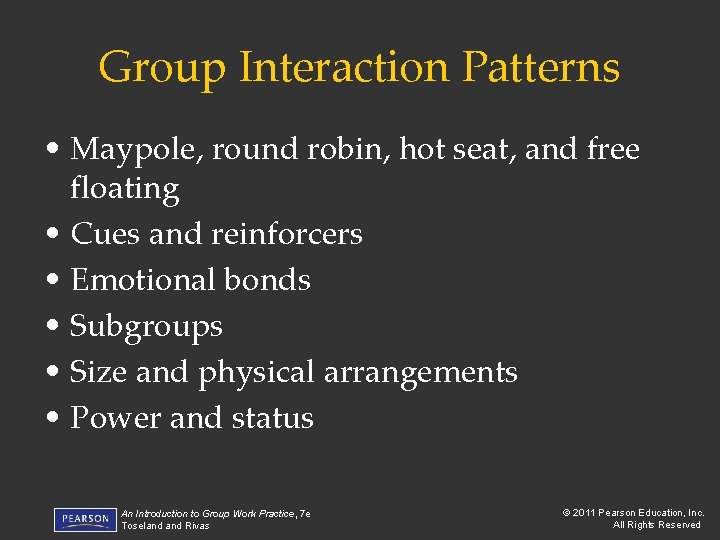 Group Interaction Patterns

• Maypole, round robin, hot seat, and free floating
• Cues and reinforcers
• Emotional bonds
• Subgroups
• Size and physical arrangements
• Power and status

PEARSON

An Introduction to Group Work Practice, 7e
Toseland and Rivas

© 2011 Pearson Education, Inc.
All Rights Reserved